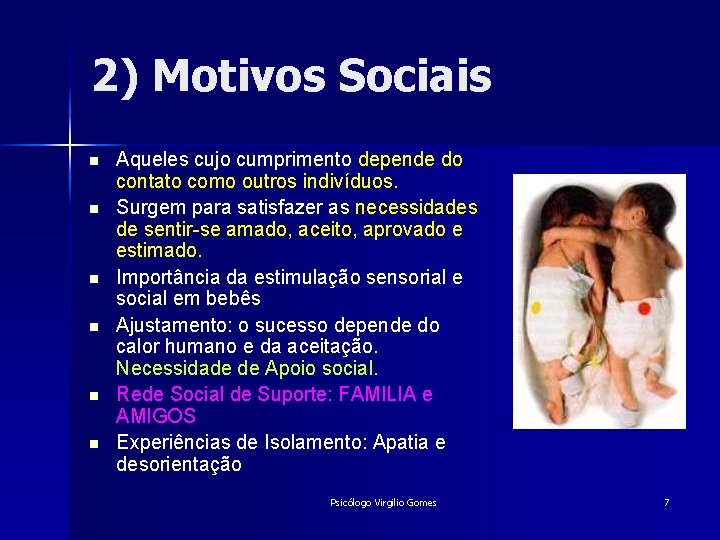 2) Motivos Sociais

- Aqueles cujo cumprimento depende do contato como outros indivíduos.
- Surgem para satisfazer as necessidades de sentir-se amado, aceito, aprovado e estimado.
- Importância da estimulação sensorial e social em bebês
- Ajustamento: o sucesso depende do calor humano e da aceitação. Necessidade de Apoio social.
- Rede Social de Suporte: FAMILIA e AMIGOS
- Experiências de Isolamento: Apatia e desorientação

Psicólogo Virgilio Gomes

7